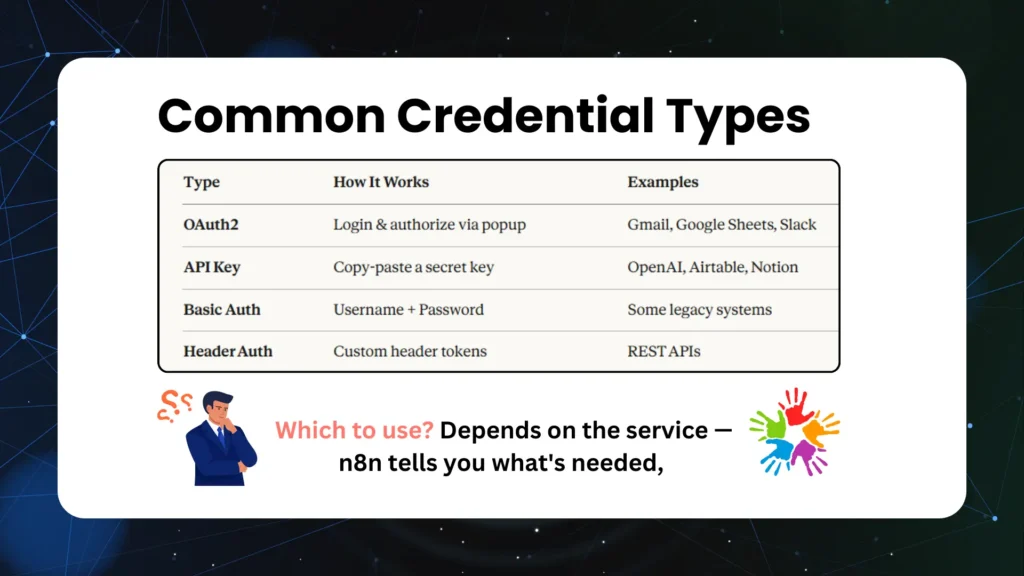 Common Credential Types

| Type | How It Works | Examples |
|---|---|---|
| OAuth2 | Login & authorize via popup | Gmail, Google Sheets, Slack |
| API Key | Copy-paste a secret key | OpenAI, Airtable, Notion |
| Basic Auth | Username + Password | Some legacy systems |
| Header Auth | Custom header tokens | REST APIs |

Which to use? Depends on the service — n8n tells you what's needed,